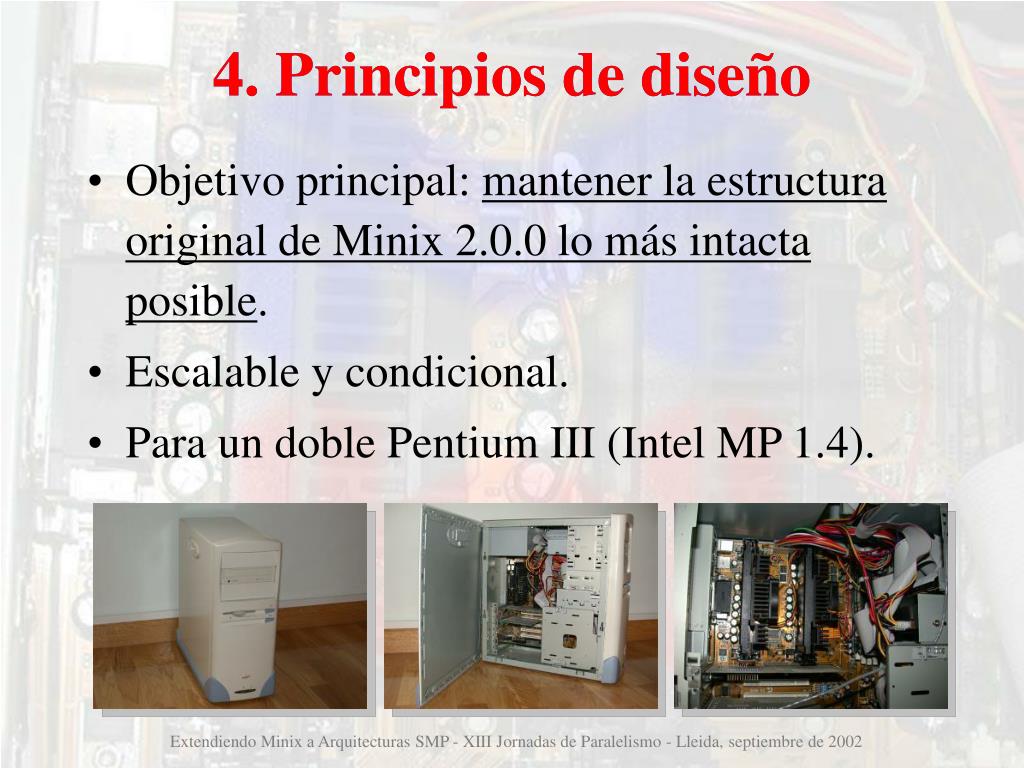 4. Principios de diseño

• Objetivo principal: mantener la estructura original de Minix 2.0.0 lo más intacta posible.
• Escalable y condicional.
• Para un doble Pentium III (Intel MP 1.4).

Extendiendo Minix a Arquitecturas SMP - XIII Jornadas de Paralelismo - Lleida, septiembre de 2002